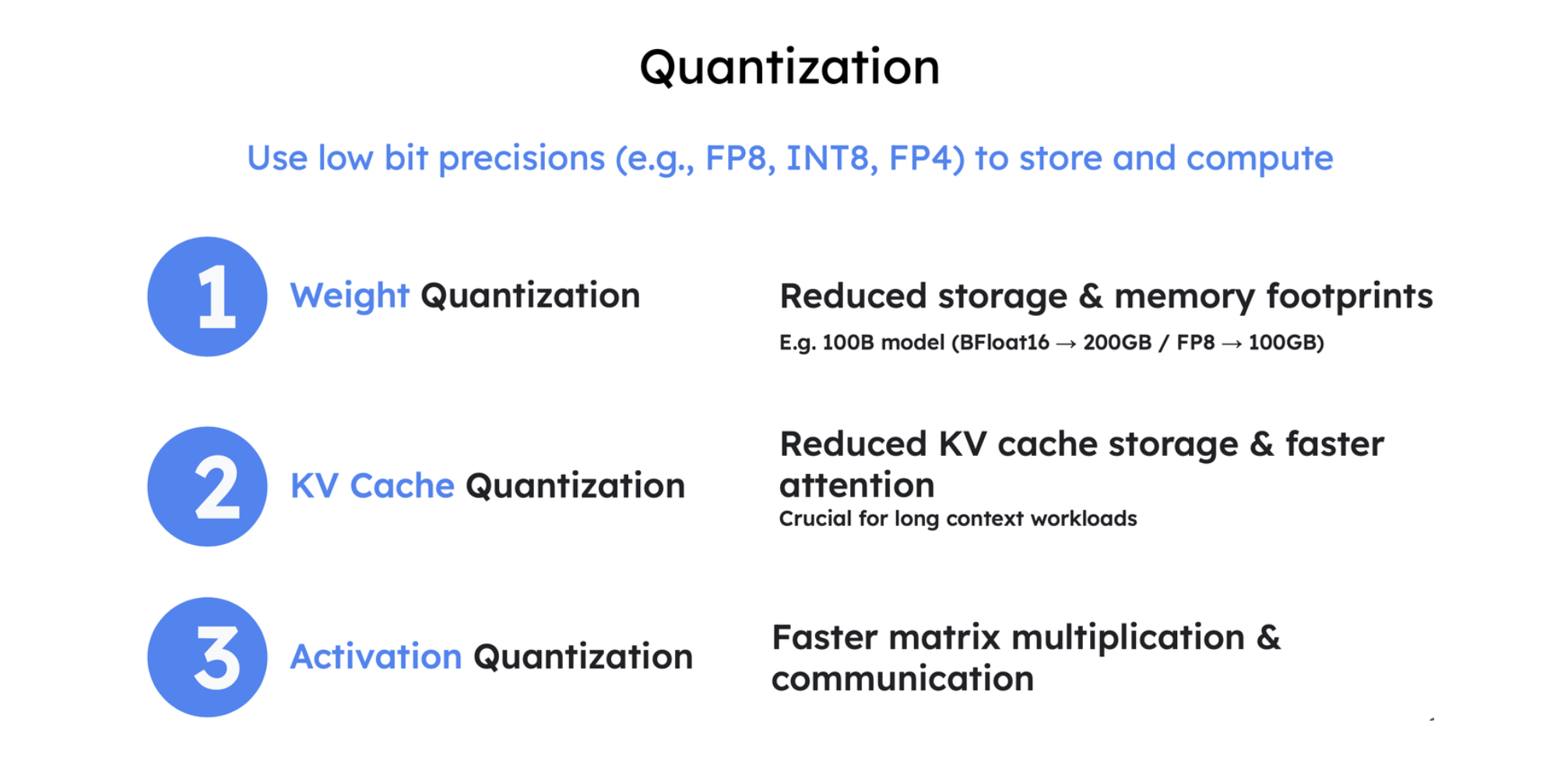 Quantization

Use low bit precisions (e.g., FP8, INT8, FP4) to store and compute

1 Weight Quantization

Reduced storage & memory footprints
E.g. 100B model (BFloat16 → 200GB / FP8 → 100GB)

2 KV Cache Quantization

Reduced KV cache storage & faster attention
Crucial for long context workloads

3 Activation Quantization

Faster matrix multiplication & communication